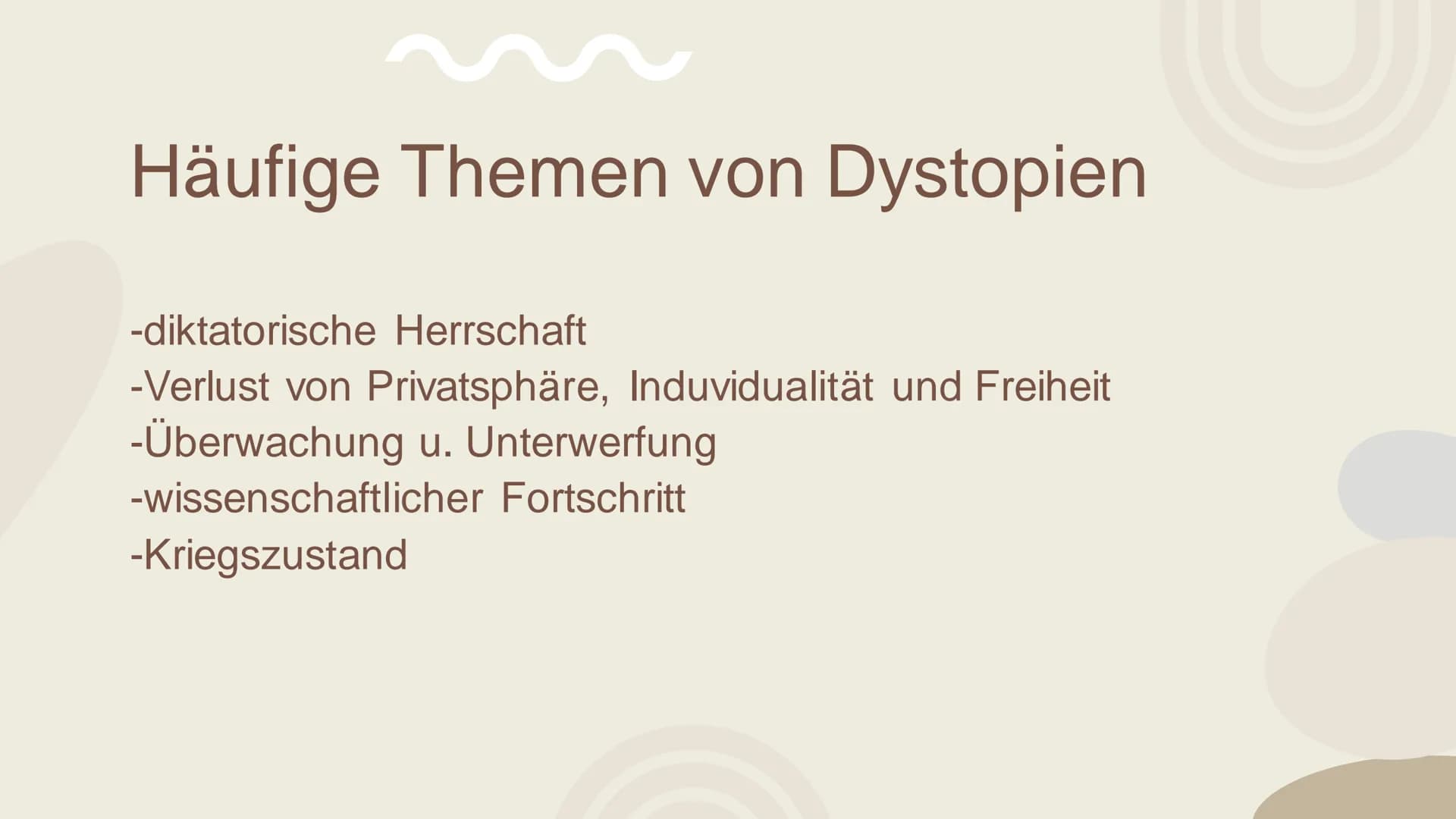 Häufige Themen von Dystopien

-diktatorische Herrschaft
-Verlust von Privatsphäre, Induvidualität und Freiheit
-Überwachung u. Unterwerfung
-wissenschaftlicher Fortschritt
-Kriegszustand